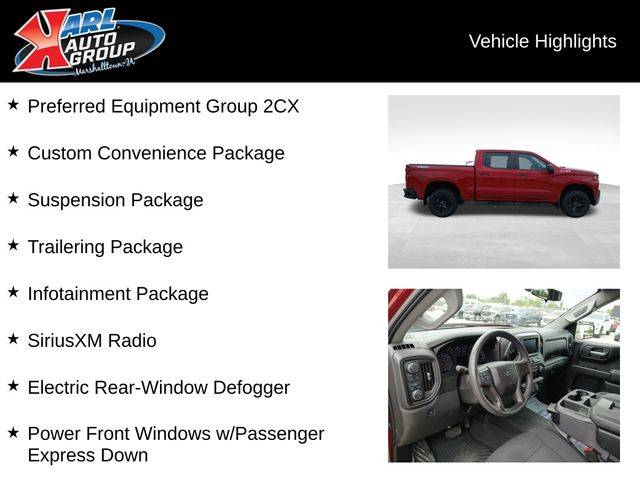 KARL AUTO GROUP
Marshalltown, IA

Vehicle Highlights

★ Preferred Equipment Group 2CX

★ Custom Convenience Package

★ Suspension Package

★ Trailering Package

★ Infotainment Package

★ SiriusXM Radio

★ Electric Rear-Window Defogger

★ Power Front Windows w/Passenger Express Down